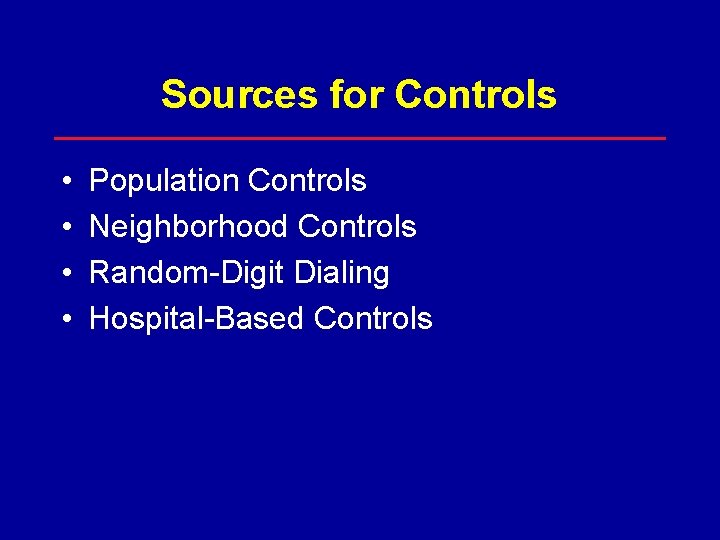 Sources for Controls

• Population Controls
• Neighborhood Controls
• Random-Digit Dialing
• Hospital-Based Controls